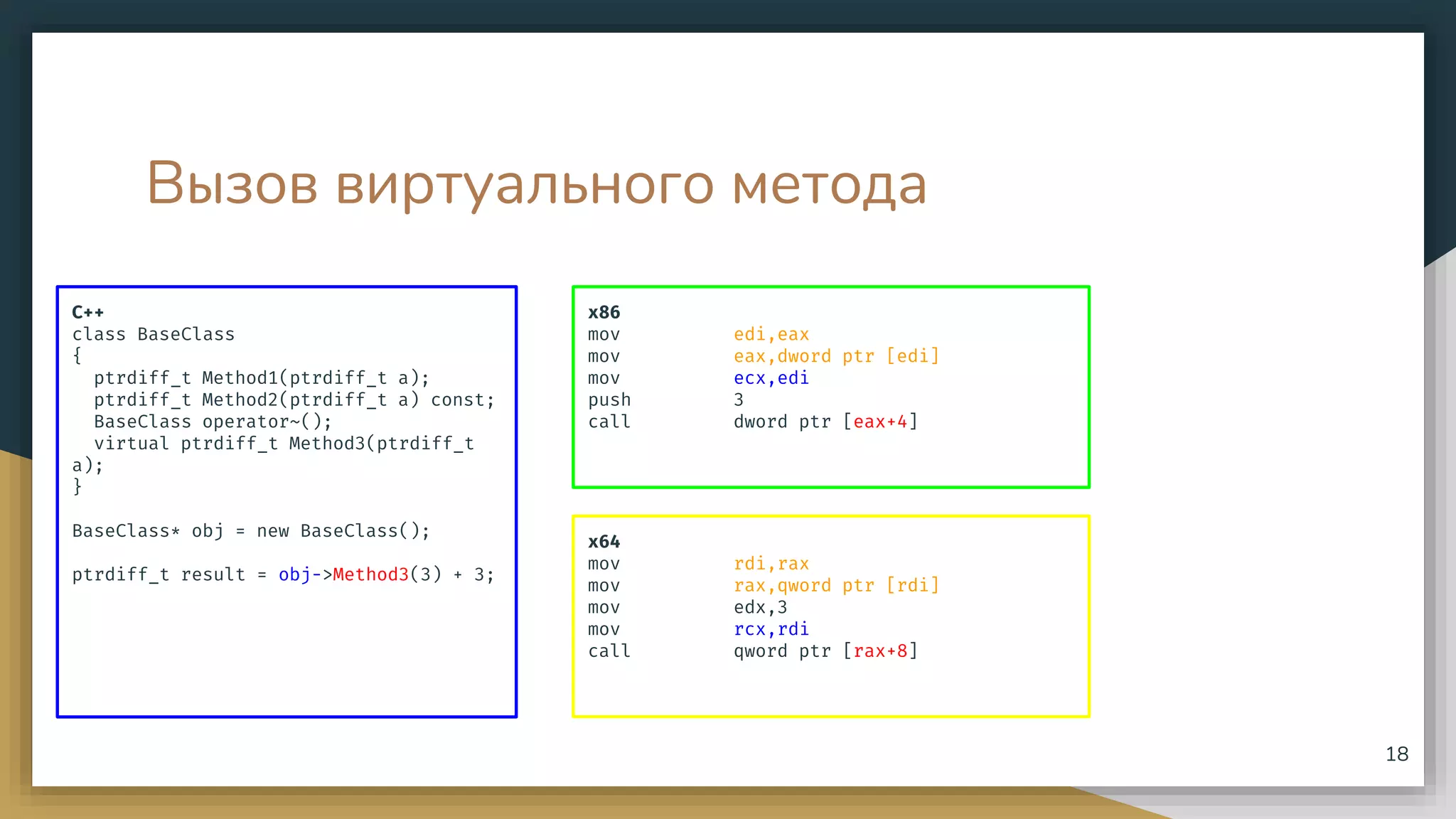 Вызов виртуального метода

C++
class BaseClass
{
  ptrdiff_t Method1(ptrdiff_t a);
  ptrdiff_t Method2(ptrdiff_t a) const;
  BaseClass operator~();
  virtual ptrdiff_t Method3(ptrdiff_t a);
}

BaseClass* obj = new BaseClass();

ptrdiff_t result = obj->Method3(3) + 3;

x86
mov edi,eax
mov eax,dword ptr [edi]
mov ecx,edi
push 3
call dword ptr [eax+4]

x64
mov rdi,rax
mov rax,qword ptr [rdi]
mov edx,3
mov rcx,rdi
call qword ptr [rax+8]

18